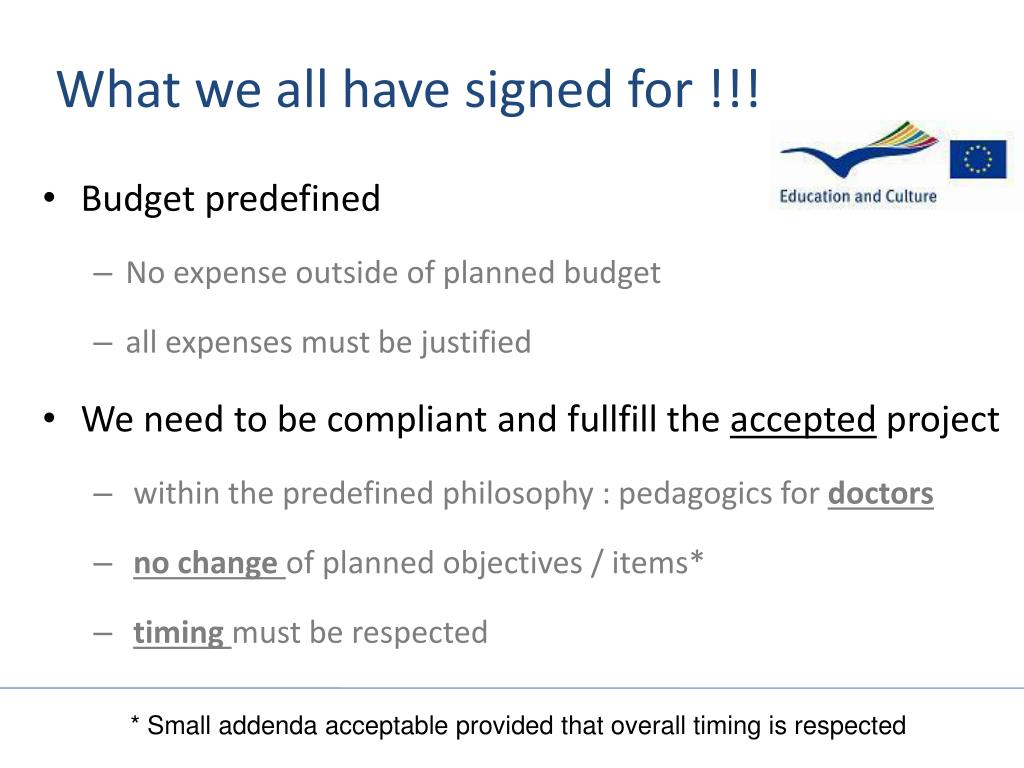 What we all have signed for !!!

Education and Culture

• Budget predefined

– No expense outside of planned budget

– all expenses must be justified

• We need to be compliant and fullfill the accepted project

– within the predefined philosophy : pedagogics for doctors

– no change of planned objectives / items*

– timing must be respected

* Small addenda acceptable provided that overall timing is respected